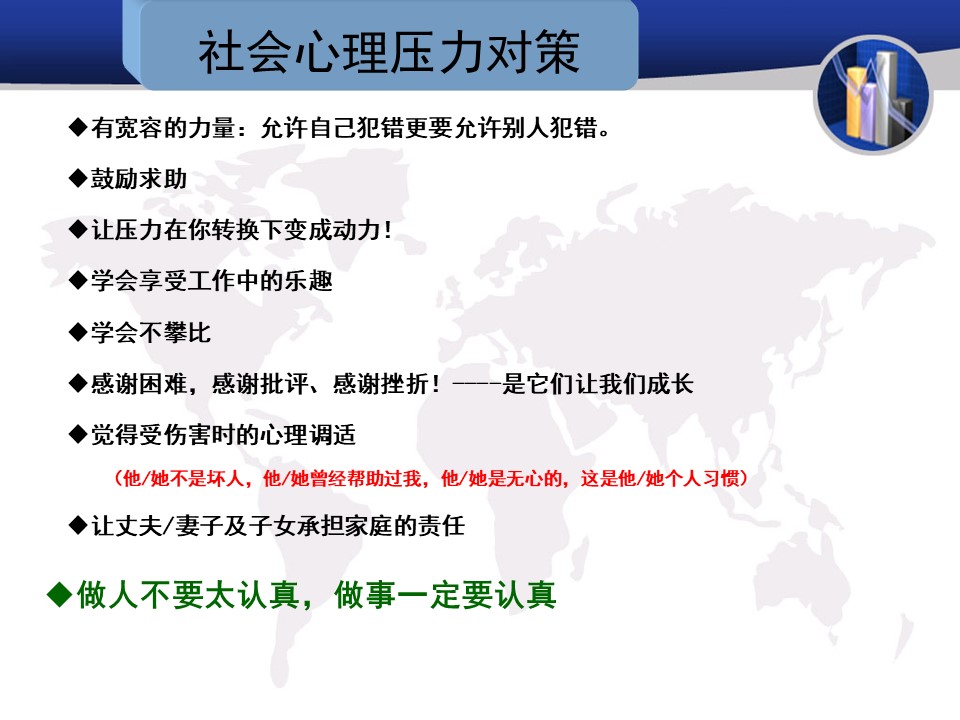 社会心理压力对策

◆有宽容的力量：允许自己犯错更要允许别人犯错。

◆鼓励求助

◆让压力在你转换下变成动力！

◆学会享受工作中的乐趣

◆学会不攀比

◆感谢困难，感谢批评、感谢挫折！----是它们让我们成长

◆觉得受伤害时的心理调适

（他/她不是坏人，他/她曾经帮助过我，他/她是无心的，这是他/她个人习惯）

◆让丈夫/妻子及子女承担家庭的责任

◆做人不要太认真，做事一定要认真